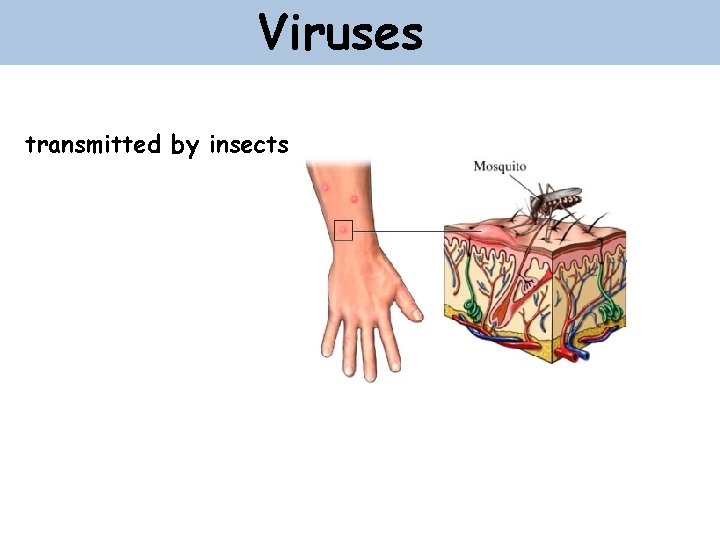 Viruses

transmitted by insects

Mosquito